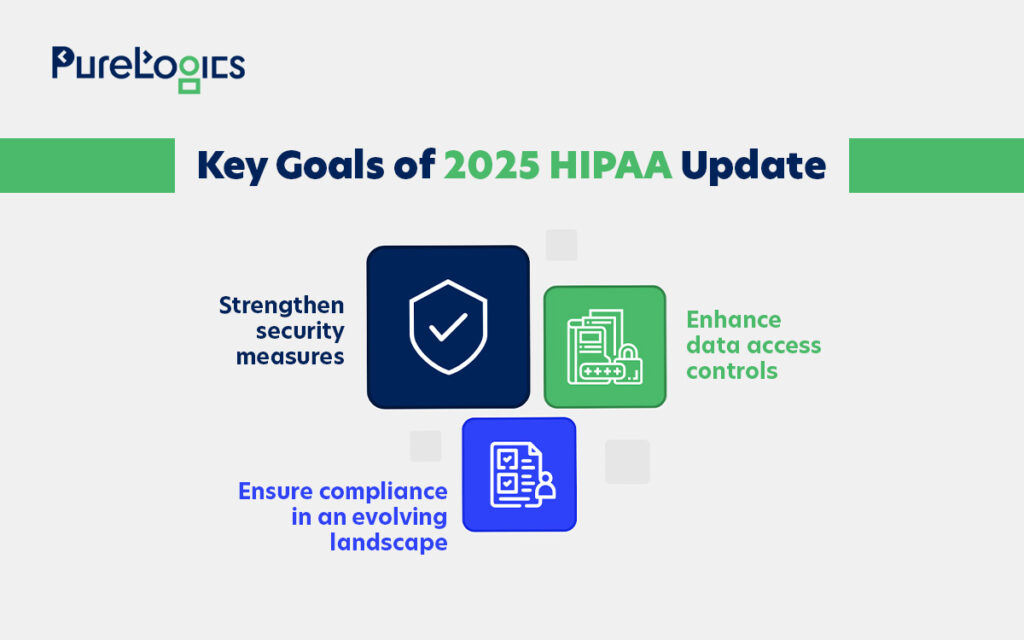 PureLogics

Key Goals of 2025 HIPAA Update

Strengthen security measures

Enhance data access controls

Ensure compliance in an evolving landscape